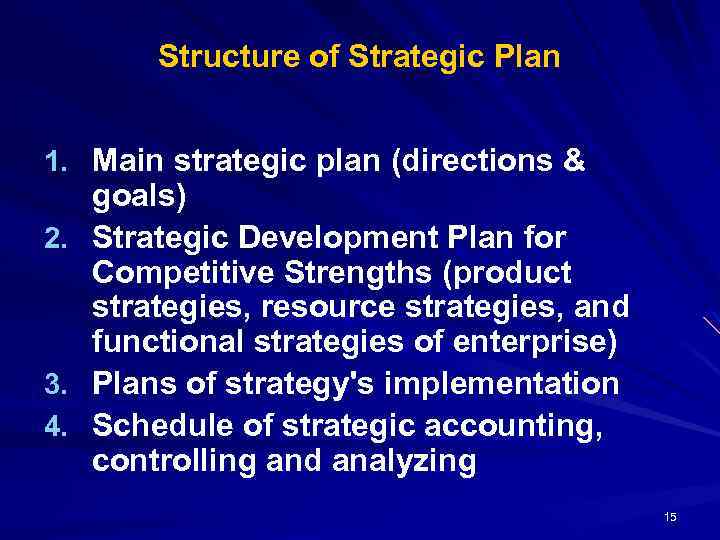 Structure of Strategic Plan

1. Main strategic plan (directions & goals)
2. Strategic Development Plan for Competitive Strengths (product strategies, resource strategies, and functional strategies of enterprise)
3. Plans of strategy's implementation
4. Schedule of strategic accounting, controlling and analyzing

15